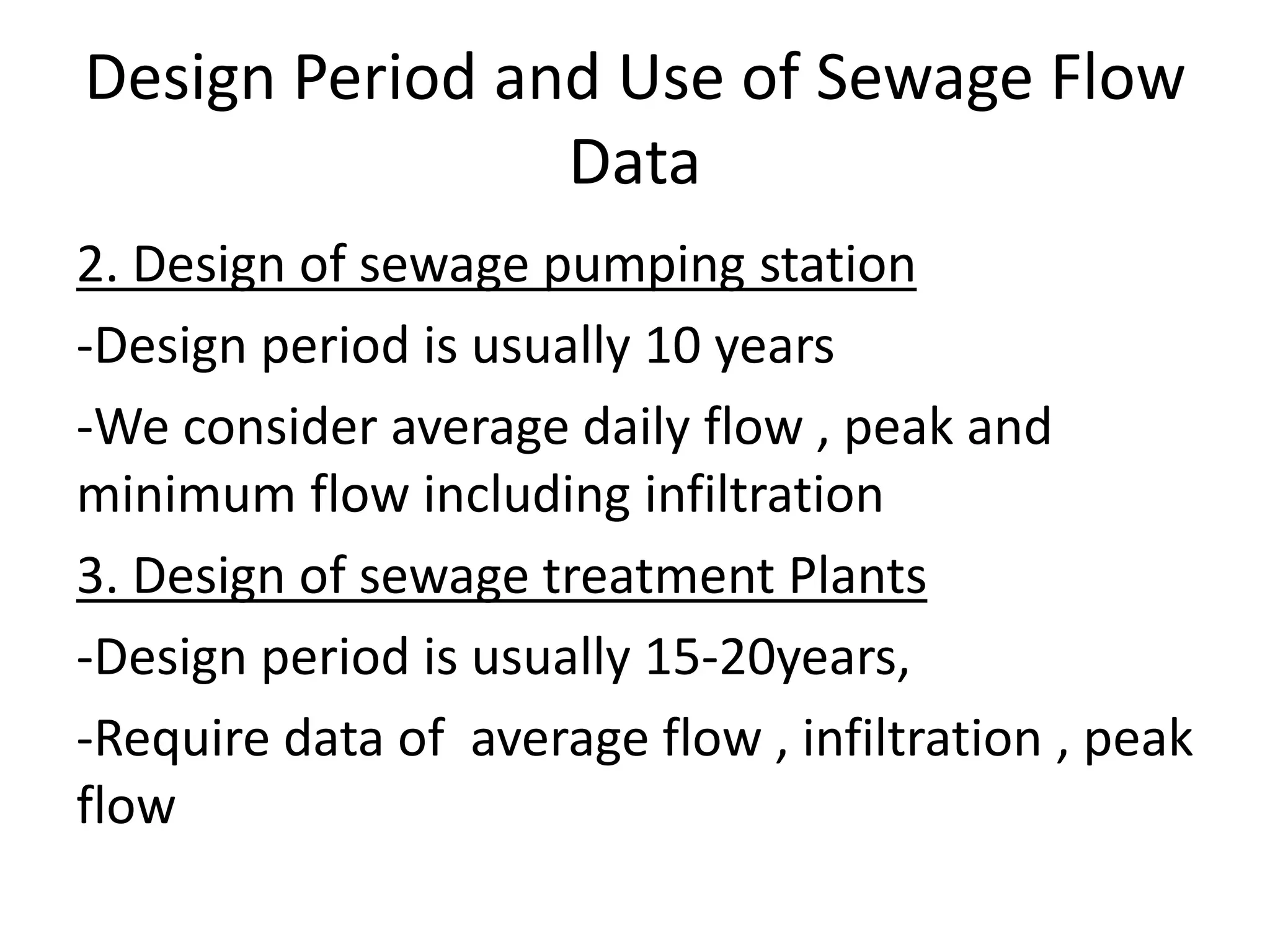 Design Period and Use of Sewage Flow Data

2. Design of sewage pumping station

-Design period is usually 10 years

-We consider average daily flow , peak and minimum flow including infiltration

3. Design of sewage treatment Plants

-Design period is usually 15-20years,

-Require data of  average flow , infiltration , peak flow